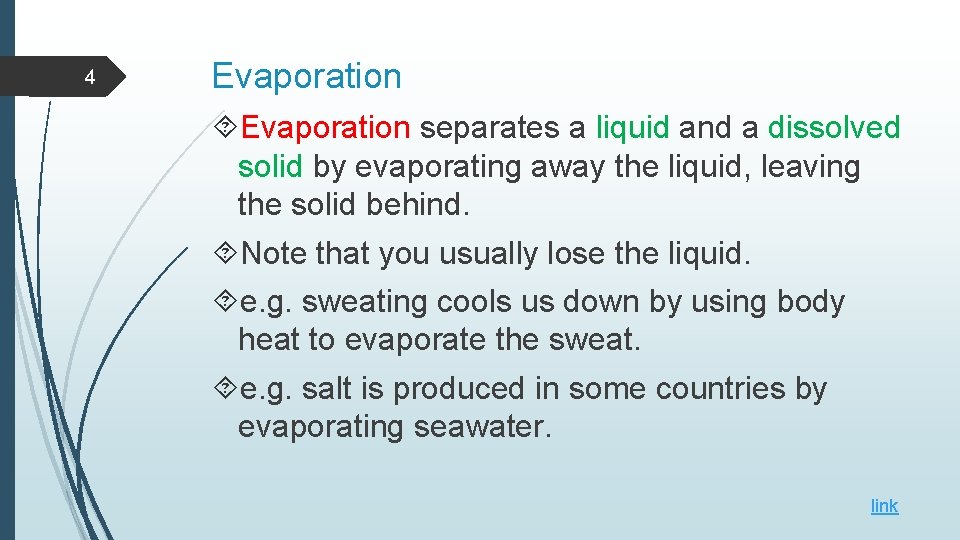 4

Evaporation

Evaporation separates a liquid and a dissolved solid by evaporating away the liquid, leaving the solid behind.

Note that you usually lose the liquid.

e.g. sweating cools us down by using body heat to evaporate the sweat.

e.g. salt is produced in some countries by evaporating seawater.

link